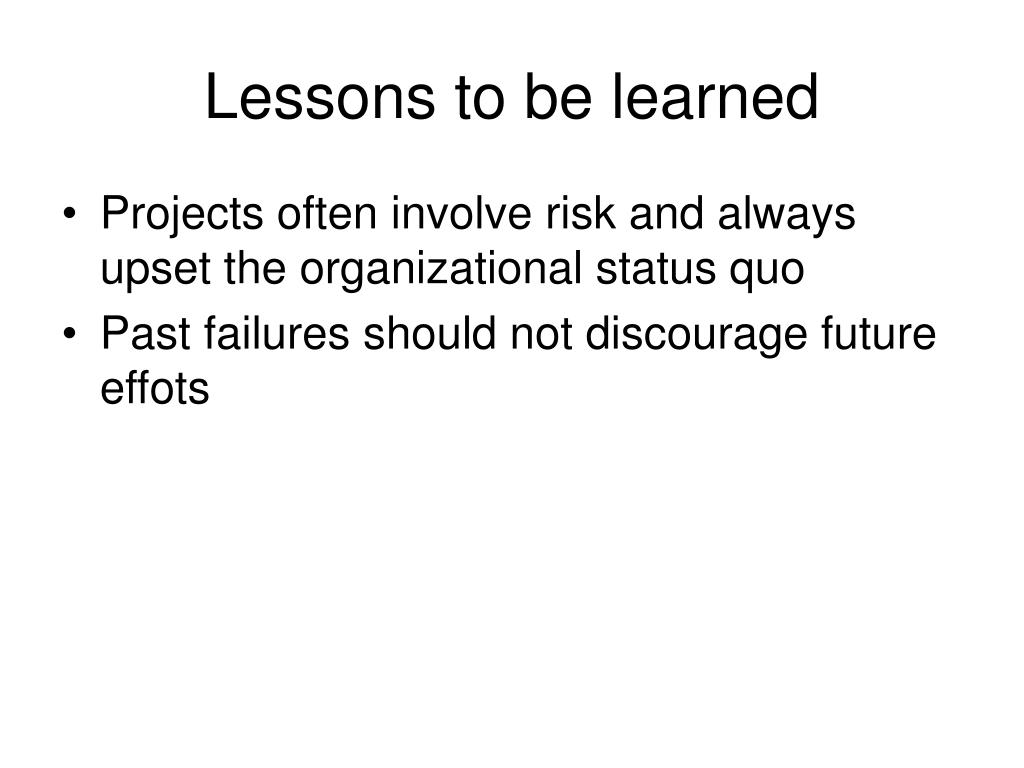 Lessons to be learned

• Projects often involve risk and always upset the organizational status quo
• Past failures should not discourage future effots